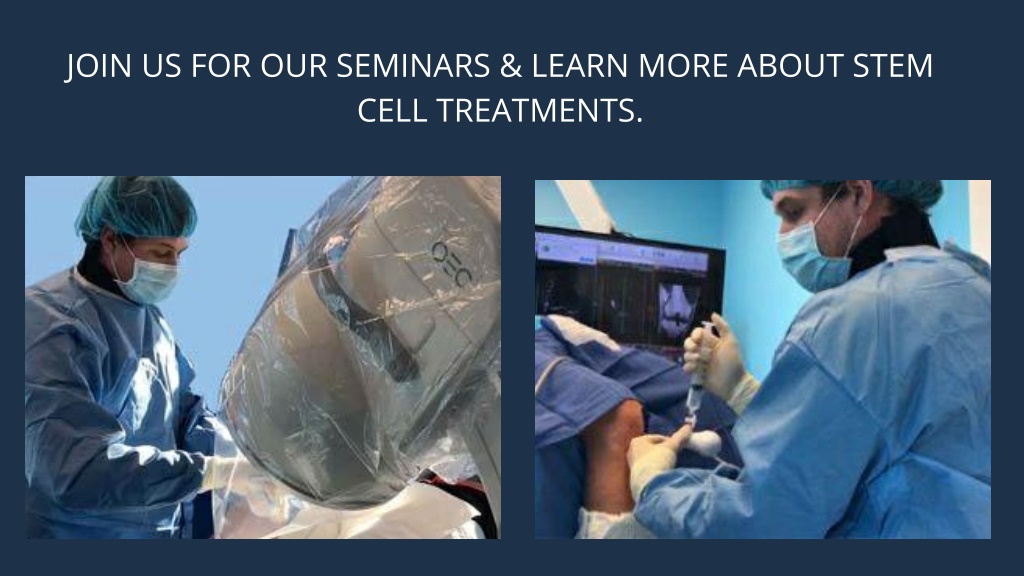 JOIN US FOR OUR SEMINARS & LEARN MORE ABOUT STEM CELL TREATMENTS.

OEC